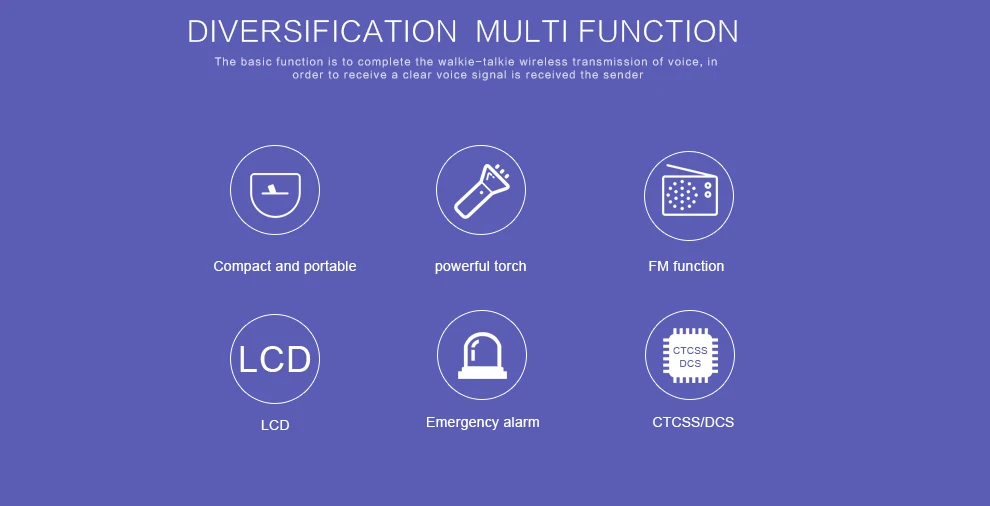 DIVERSIFICATION MULTI FUNCTION

The basic function is to complete the walkie-talkie wireless transmission of voice, in order to receive a clear voice signal is received the sender

Compact and portable

powerful torch

FM function

LCD

LCD

Emergency alarm

CTCSS
DCS

CTCSS/DCS